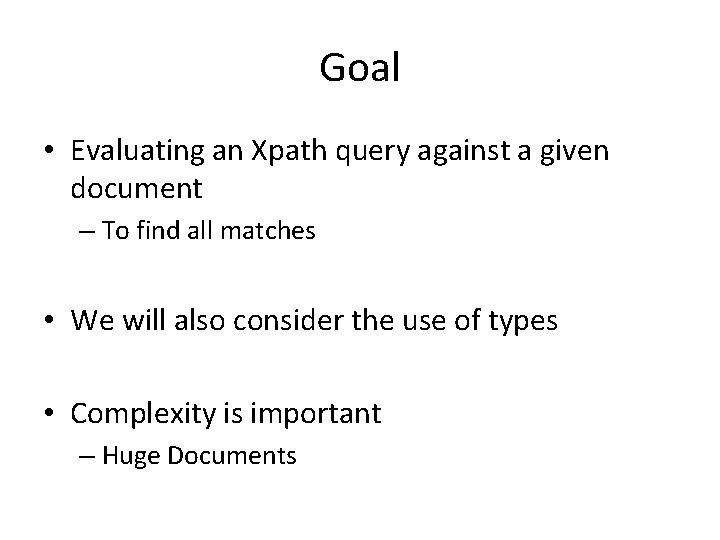 Goal

• Evaluating an Xpath query against a given document
– To find all matches

• We will also consider the use of types

• Complexity is important
– Huge Documents